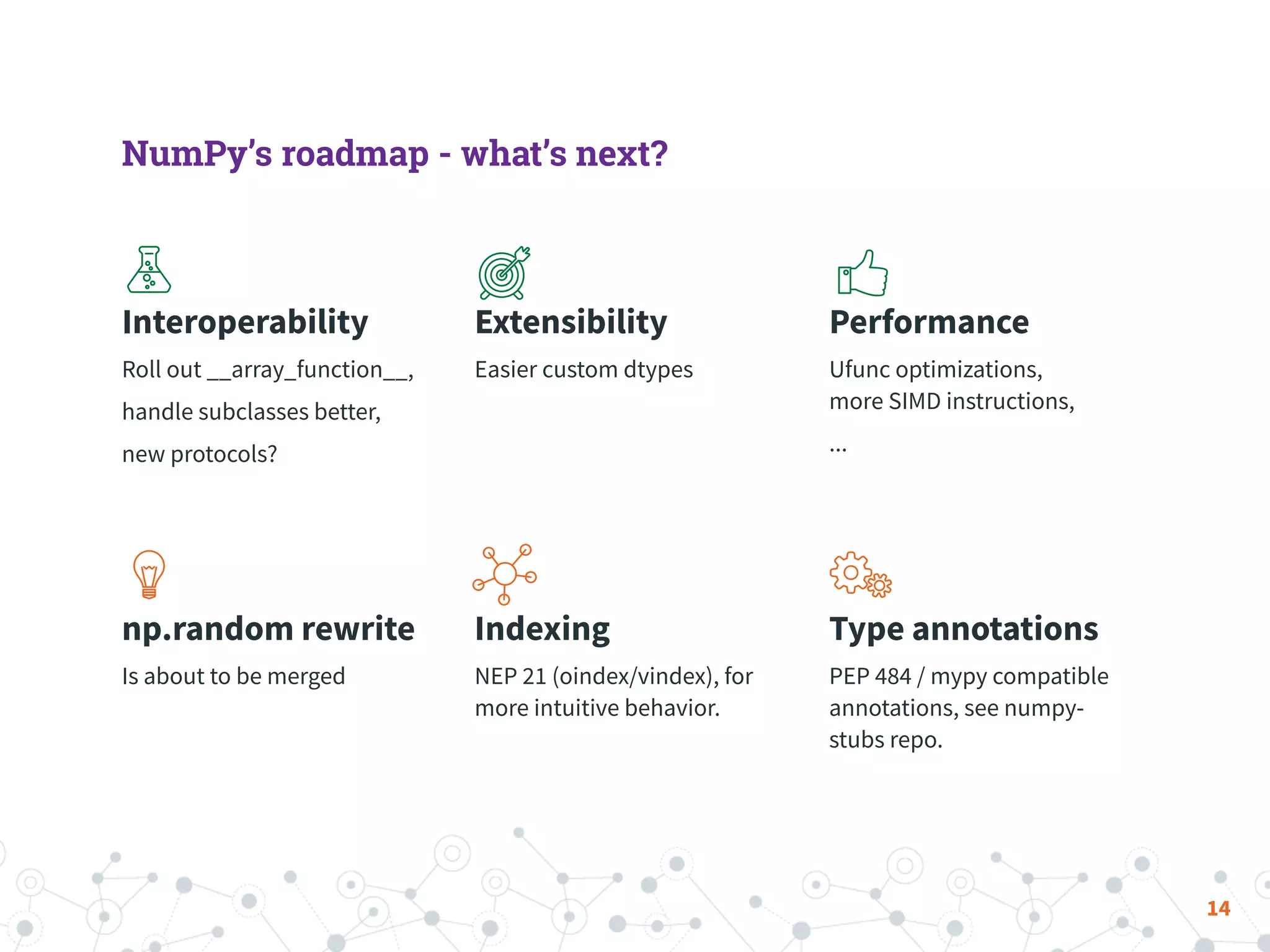 NumPy's roadmap - what's next?

Interoperability

Roll out __array_function__, handle subclasses better, new protocols?

Extensibility

Easier custom dtypes

Performance

Ufunc optimizations, more SIMD instructions, ...

np.random rewrite

Is about to be merged

Indexing

NEP 21 (oindex/vindex), for more intuitive behavior.

Type annotations

PEP 484 / mypy compatible annotations, see numpy-stubs repo.

14